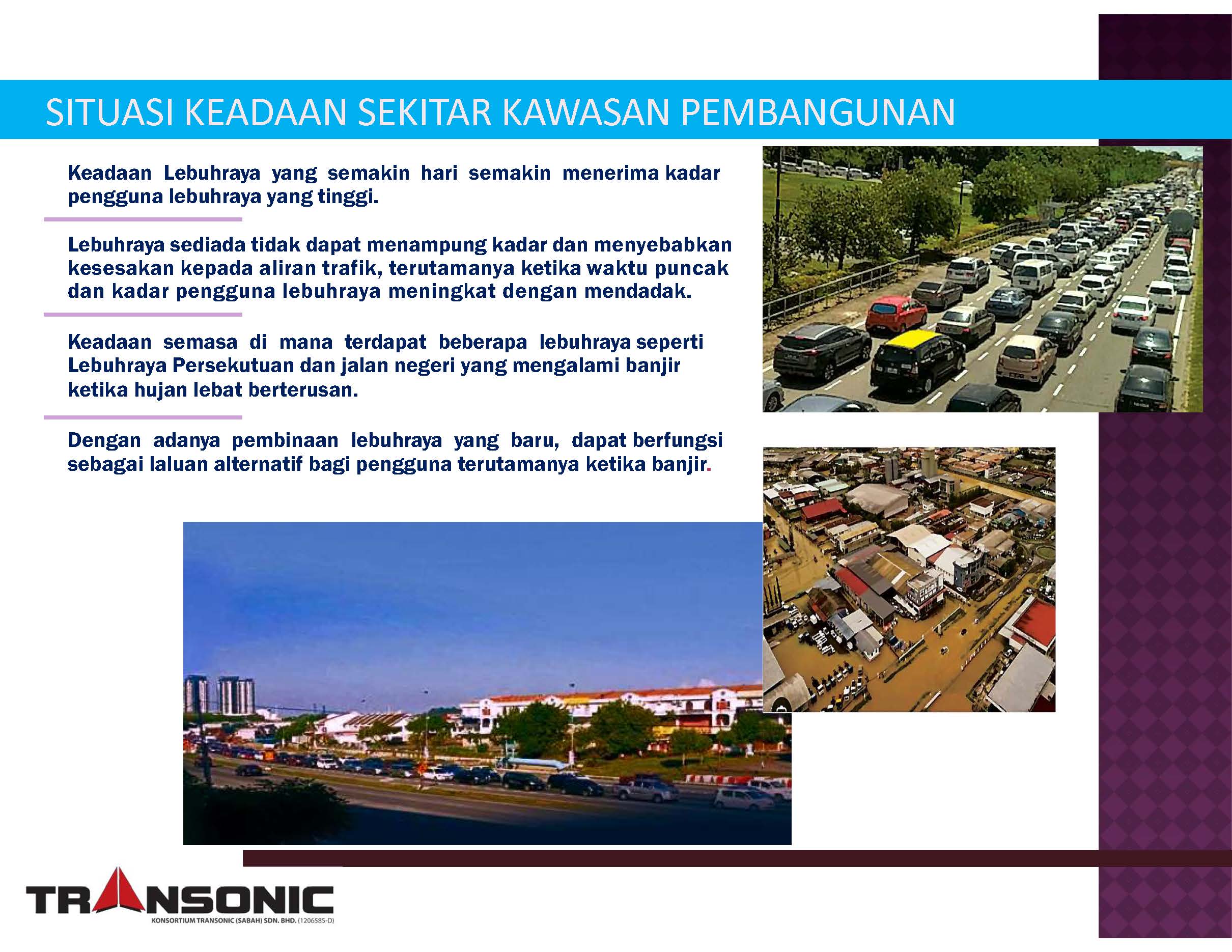 SITUASI KEADAAN SEKITAR KAWASAN PEMBANGUNAN

Keadaan Lebuhraya yang semakin hari semakin menerima kadar pengguna lebuhraya yang tinggi.

Lebuhraya sediada tidak dapat menampung kadar dan menyebabkan kesesakan kepada aliran trafik, terutamanya ketika waktu puncak dan kadar pengguna lebuhraya meningkat dengan mendadak.

Keadaan semasa di mana terdapat beberapa lebuhraya seperti Lebuhraya Persekutuan dan jalan negeri yang mengalami banjir ketika hujan lebat berterusan.

Dengan adanya pembinaan lebuhraya yang baru, dapat berfungsi sebagai laluan alternatif bagi pengguna terutamanya ketika banjir.

TRANSONIC
KONSORTIUM TRANSONIC (SABAH) SDN. BHD. (1206585-D)